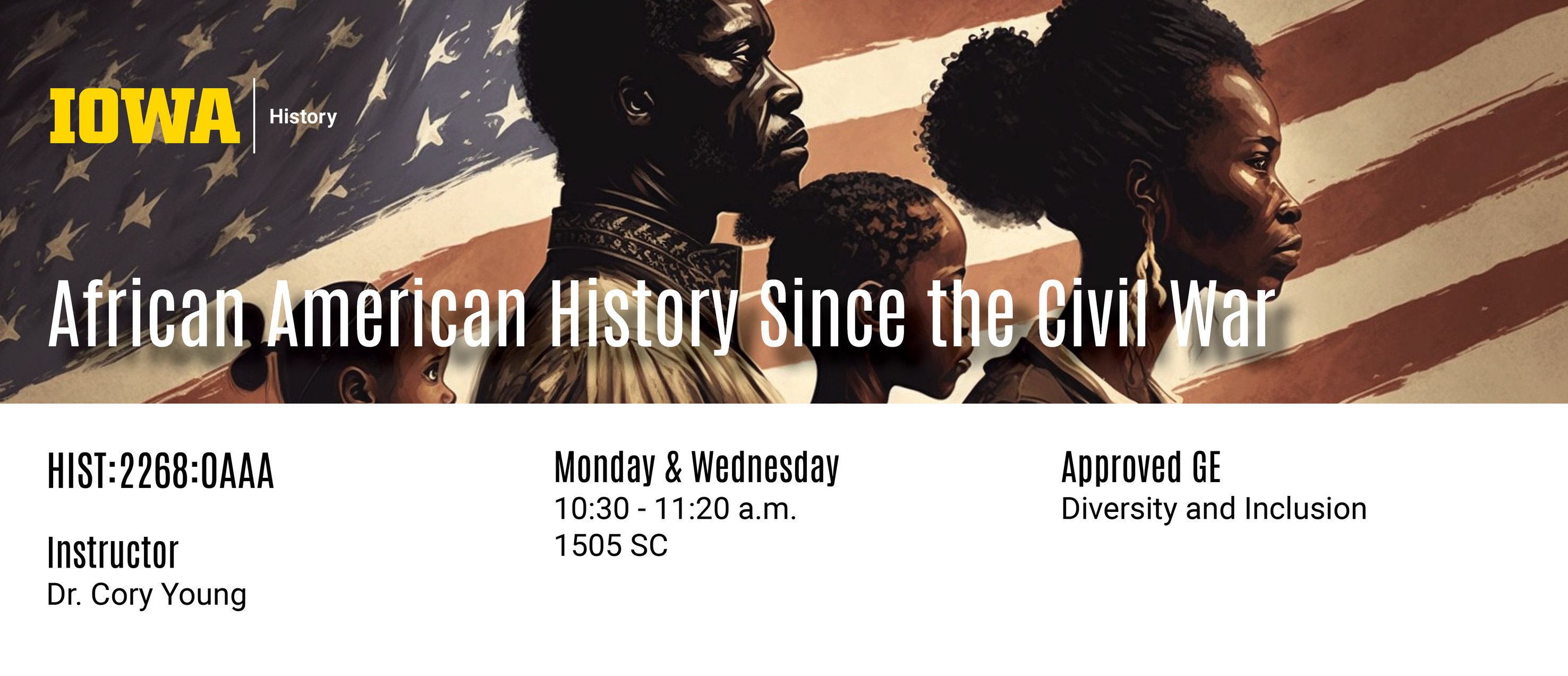 IOWA History

African American History Since the Civil War

HIST:2268:0AAA

Instructor
Dr. Cory Young

Monday & Wednesday
10:30 - 11:20 a.m.
1505 SC

Approved GE
Diversity and Inclusion